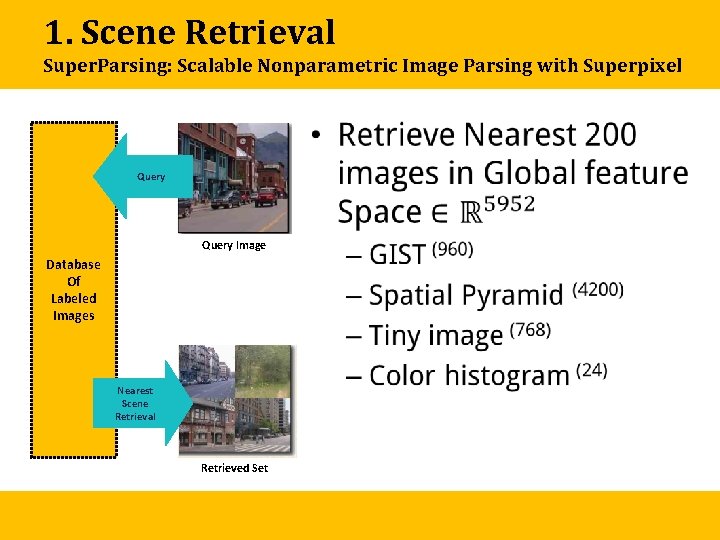 1. Scene Retrieval
SuperParsing: Scalable Nonparametric Image Parsing with Superpixel

Database Of Labeled Images

Query

Query Image

Nearest Scene Retrieval

Retrieved Set

• Retrieve Nearest 200 images in Global feature Space $\in \mathbb{R}^{5952}$
– GIST $^{(960)}$
– Spatial Pyramid $^{(4200)}$
– Tiny image $^{(768)}$
– Color histogram $^{(24)}$